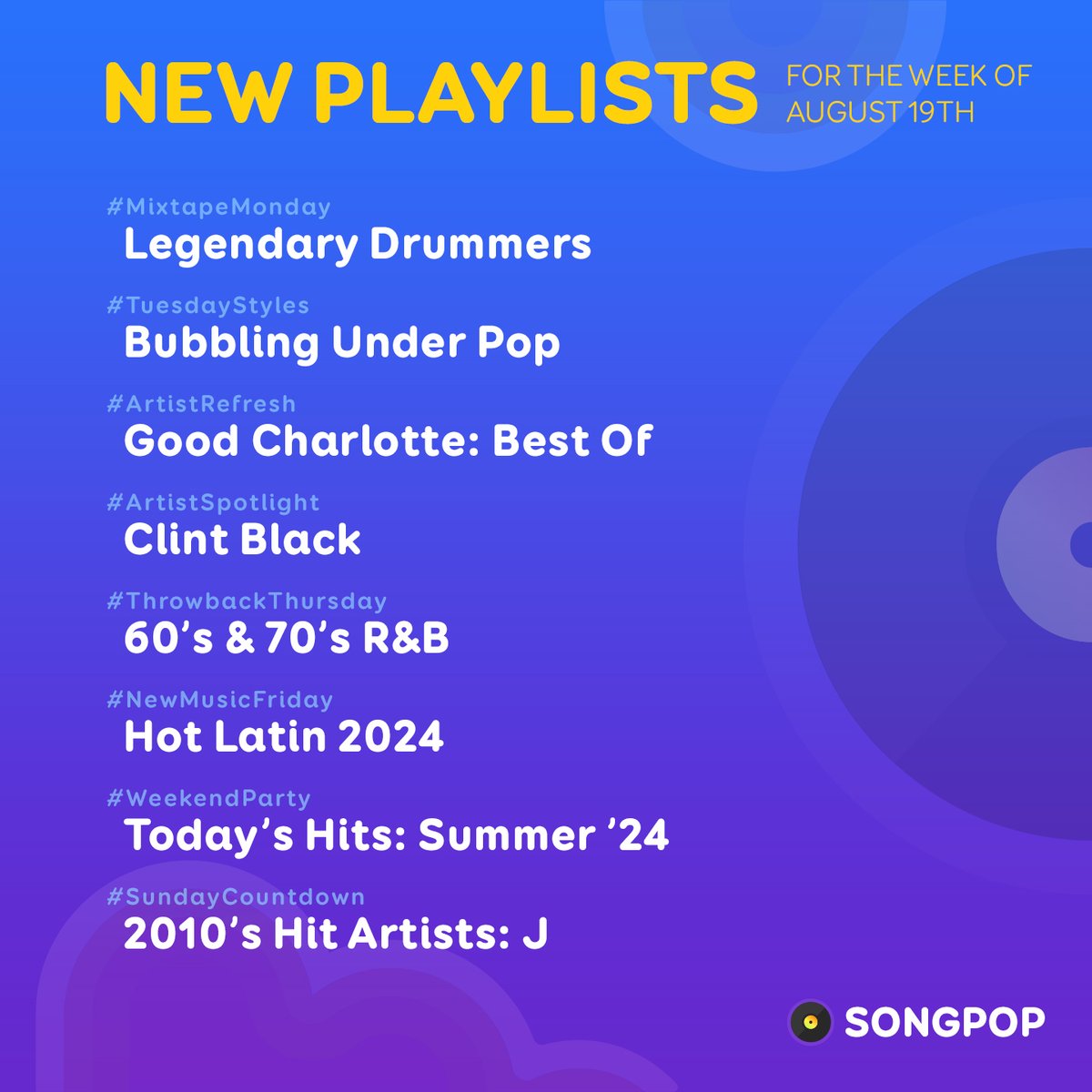 NEW PLAYLISTS FOR THE WEEK OF AUGUST 19TH

#MixtapeMonday
Legendary Drummers

#TuesdayStyles
Bubbling Under Pop

#ArtistRefresh
Good Charlotte: Best Of

#ArtistSpotlight
Clint Black

#ThrowbackThursday
60's & 70's R&B

#NewMusicFriday
Hot Latin 2024

#WeekendParty
Today's Hits: Summer '24

#SundayCountdown
2010's Hit Artists: J

SONGPOP